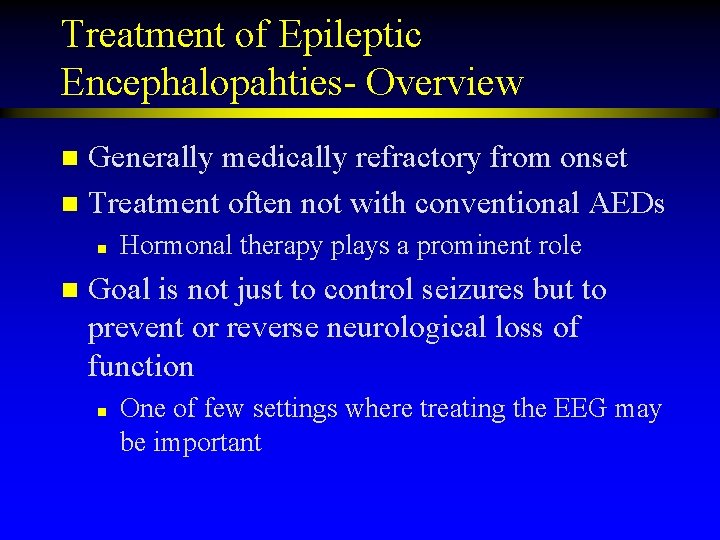 Treatment of Epileptic Encephalopahties- Overview

- Generally medically refractory from onset
- Treatment often not with conventional AEDs
  - Hormonal therapy plays a prominent role
- Goal is not just to control seizures but to prevent or reverse neurological loss of function
  - One of few settings where treating the EEG may be important